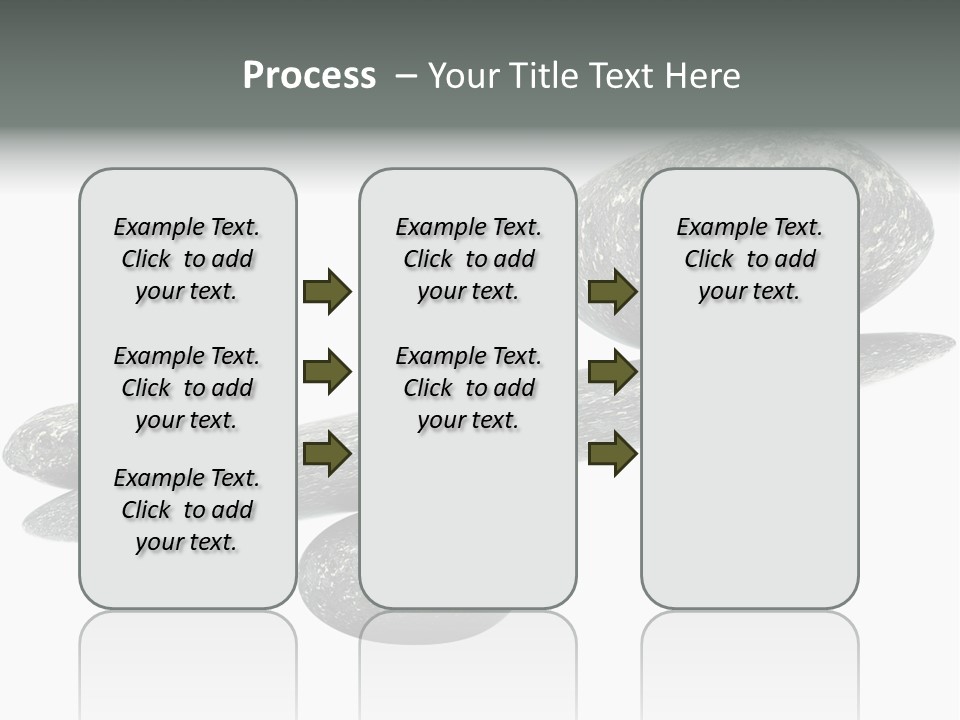 Process – Your Title Text Here

Example Text. Click to add your text.

Example Text. Click to add your text.

Example Text. Click to add your text.

Example Text. Click to add your text.

Example Text. Click to add your text.

Example Text. Click to add your text.